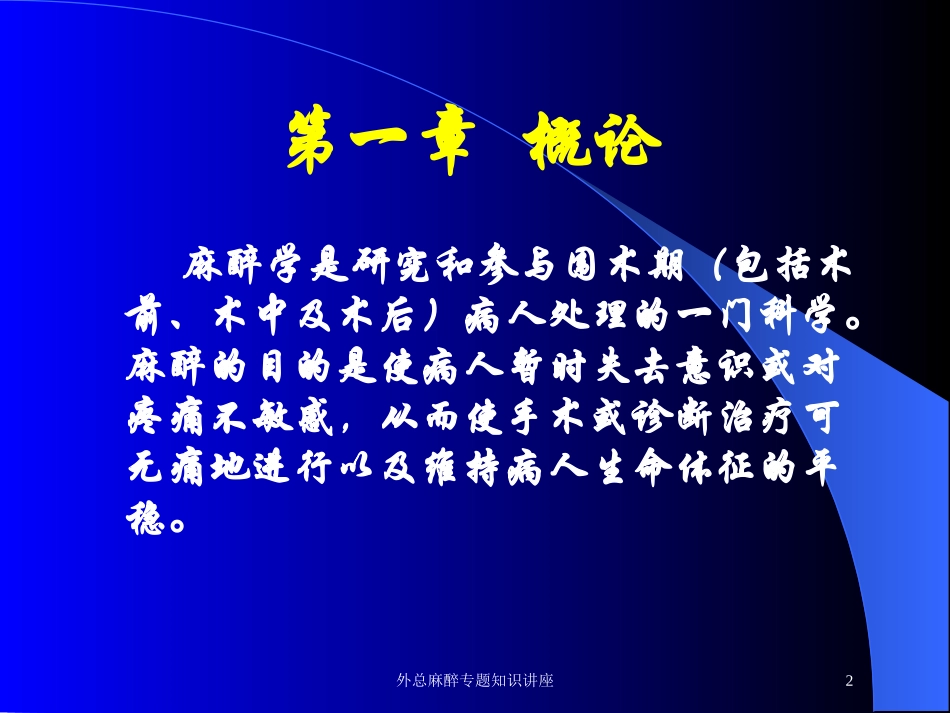 第一章 概论

麻醉学是研究和参与围术期（包括术前、术中及术后）病人处理的一门科学。麻醉的目的是使病人暂时失去意识或对疼痛不敏感，从而使手术或诊断治疗可无痛地进行以及维持病人生命体征的平稳。

外总麻醉专题知识讲座

2